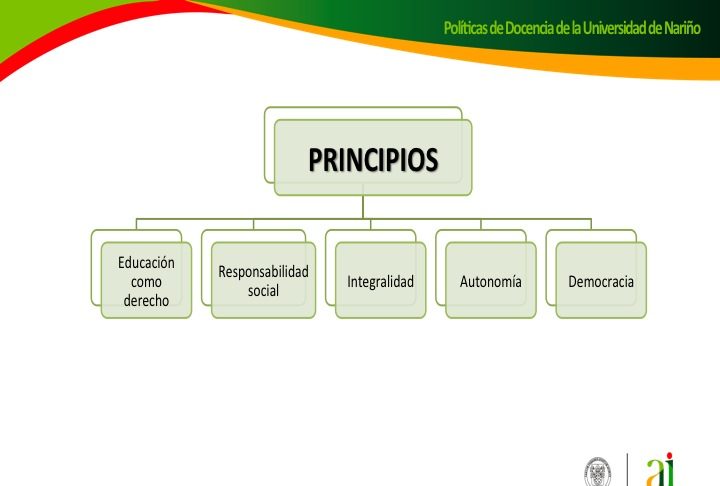 Políticas de Docencia de la Universidad de Nariño

PRINCIPIOS

Educación como derecho

Responsabilidad social

Integralidad

Autonomía

Democracia

ai